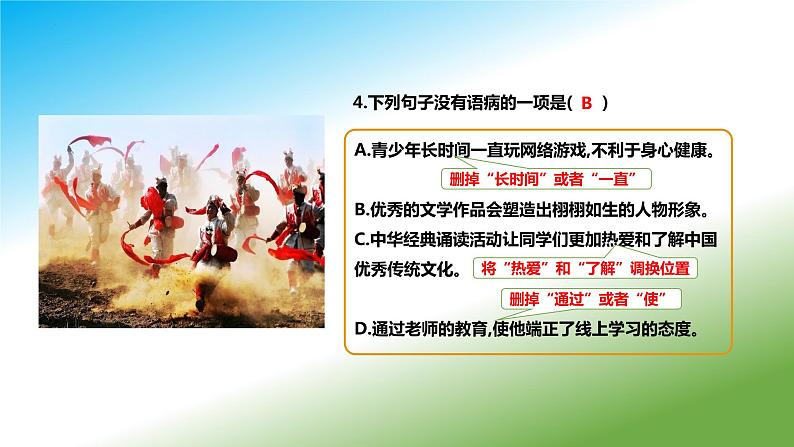 4.下列句子没有语病的一项是( B )

A.青少年长时间一直玩网络游戏,不利于身心健康。

删掉“长时间”或者“一直”

B.优秀的文学作品会塑造出栩栩如生的人物形象。

C.中华经典诵读活动让同学们更加热爱和了解中国优秀传统文化。

将“热爱”和“了解”调换位置

删掉“通过”或者“使”

D.通过老师的教育,使他端正了线上学习的态度。